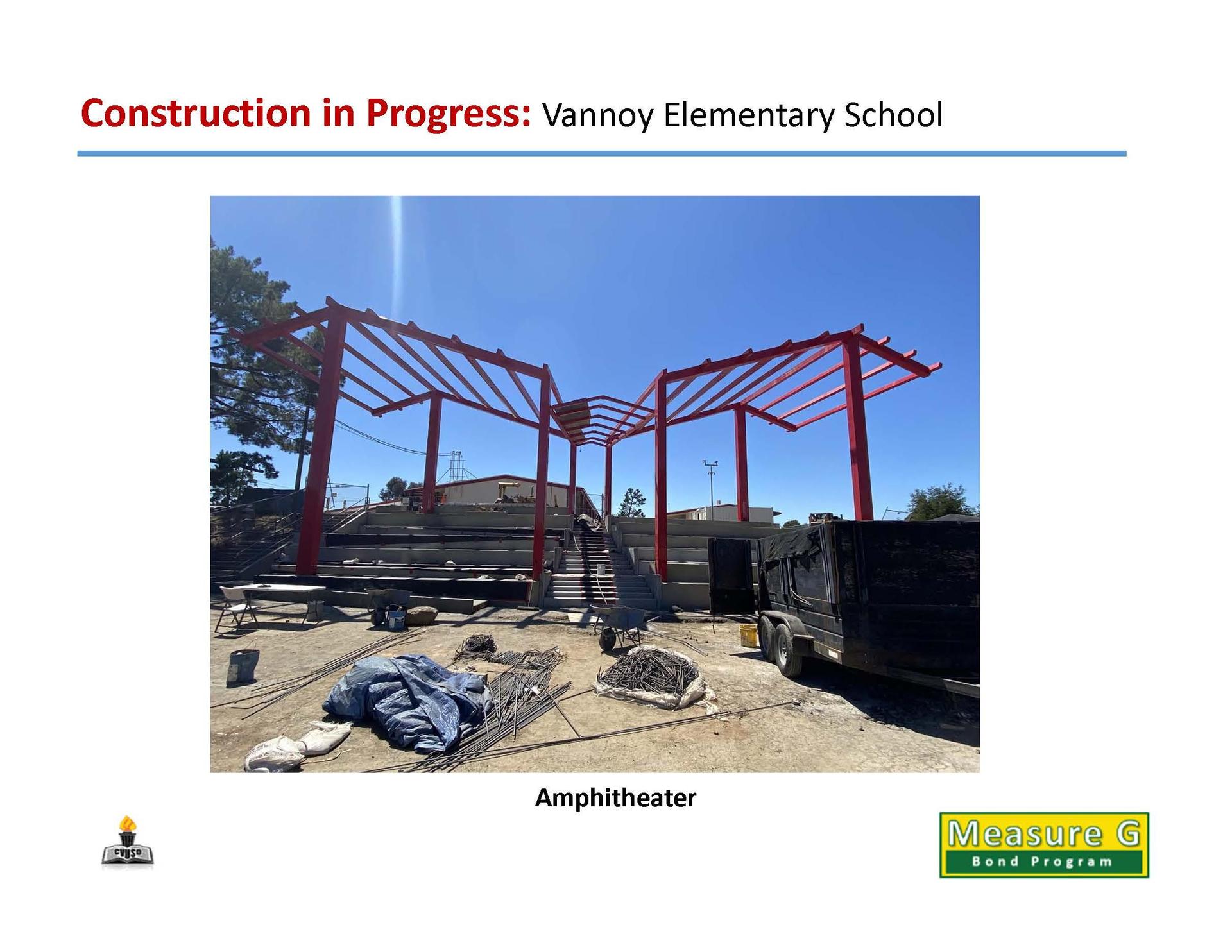 Construction in Progress: Vannoy Elementary School

Amphitheater

CVUSD

Measure G
Bond Program